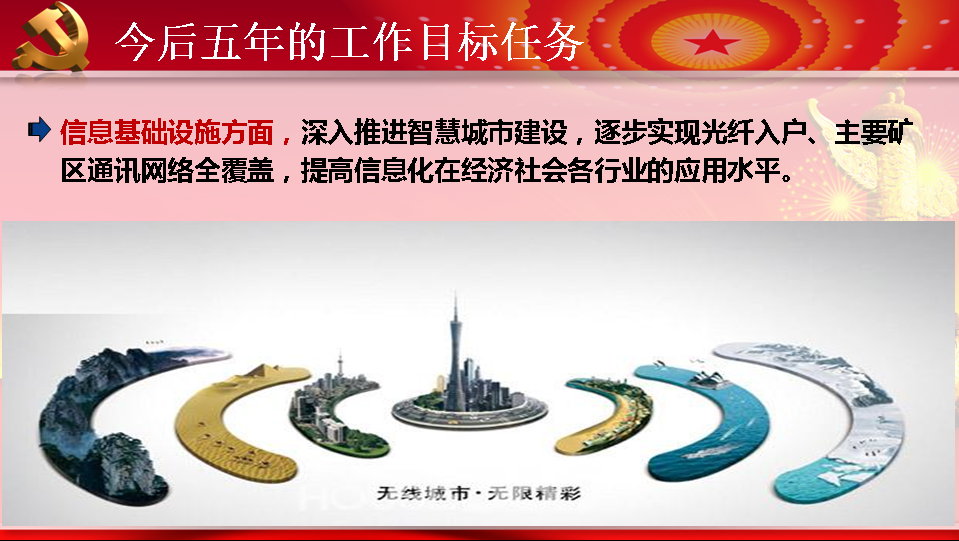 今后五年的工作目标任务

信息基础设施方面，深入推进智慧城市建设，逐步实现光纤入户、主要矿区通讯网络全覆盖，提高信息化在经济社会各行业的应用水平。

无线城市·无限精彩